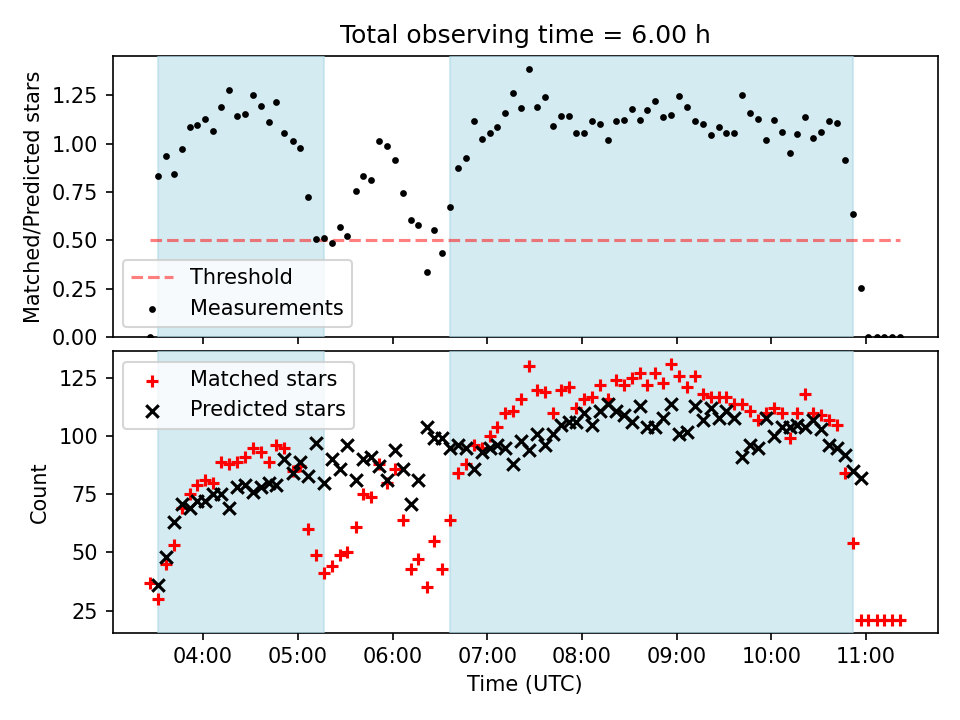 Total observing time = 6.00 h

Matched/Predicted stars

1.25
1.00
0.75
0.50
0.25
0.00

Threshold
Measurements

Count

125
100
75
50
25

Matched stars
Predicted stars

04:00
05:00
06:00
07:00
08:00
09:00
10:00
11:00

Time (UTC)